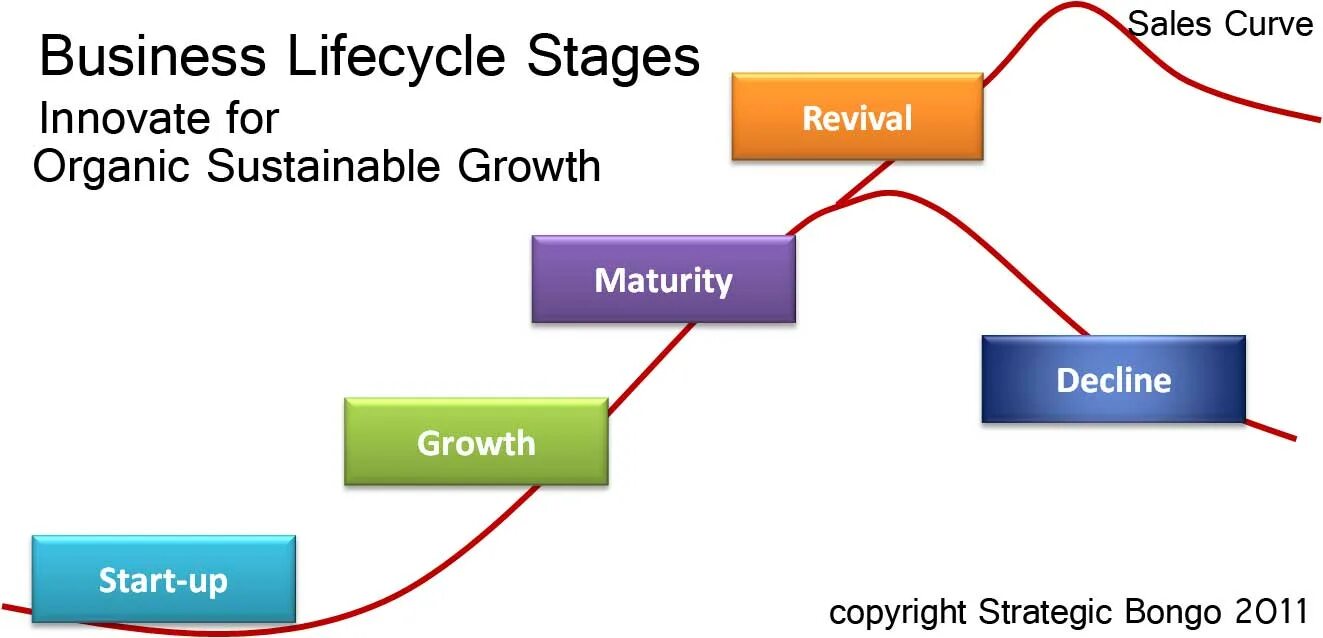 Business Lifecycle Stages

Innovate for Organic Sustainable Growth

Sales Curve

Revival

Maturity

Decline

Growth

Start-up

copyright Strategic Bongo 2011